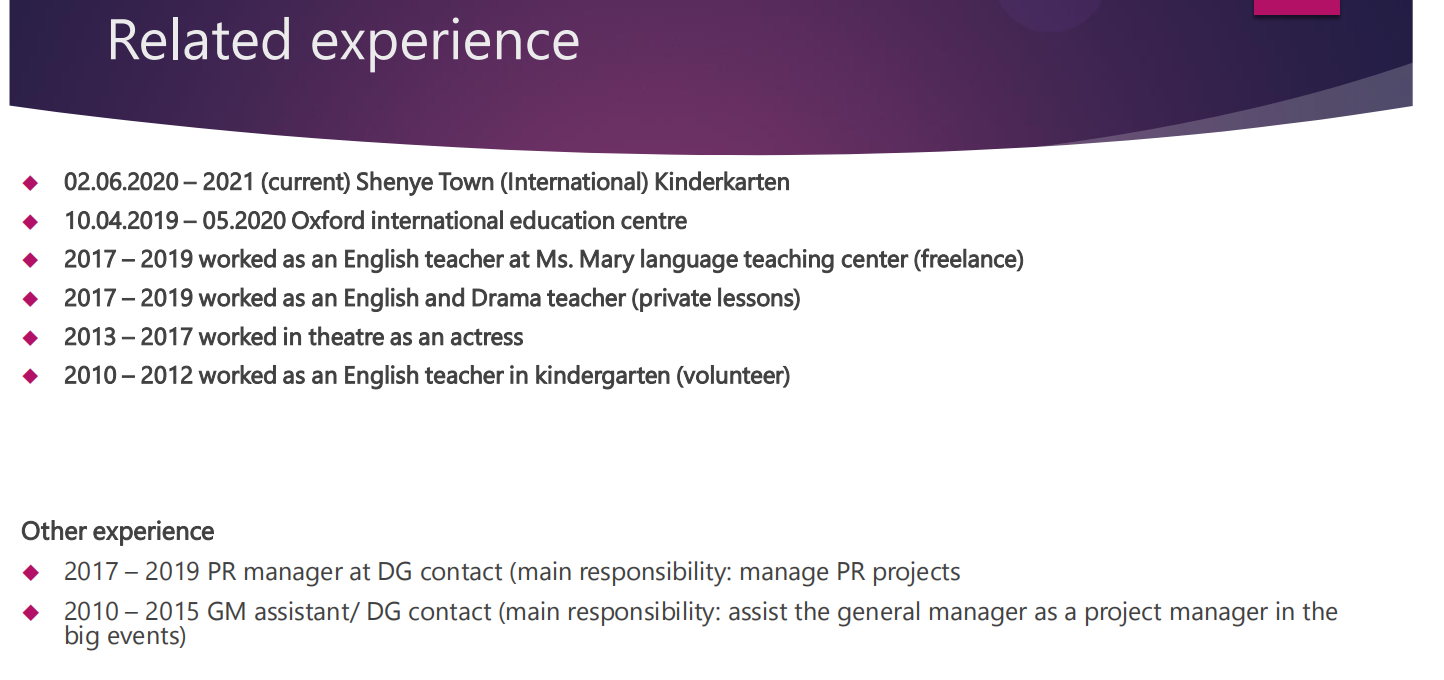 Related experience

02.06.2020 – 2021 (current) Shenye Town (International) Kinderkarten
10.04.2019 – 05.2020 Oxford international education centre
2017 – 2019 worked as an English teacher at Ms. Mary language teaching center (freelance)
2017 – 2019 worked as an English and Drama teacher (private lessons)
2013 – 2017 worked in theatre as an actress
2010 – 2012 worked as an English teacher in kindergarten (volunteer)

Other experience
2017 – 2019 PR manager at DG contact (main responsibility: manage PR projects
2010 – 2015 GM assistant/ DG contact (main responsibility: assist the general manager as a project manager in the big events)